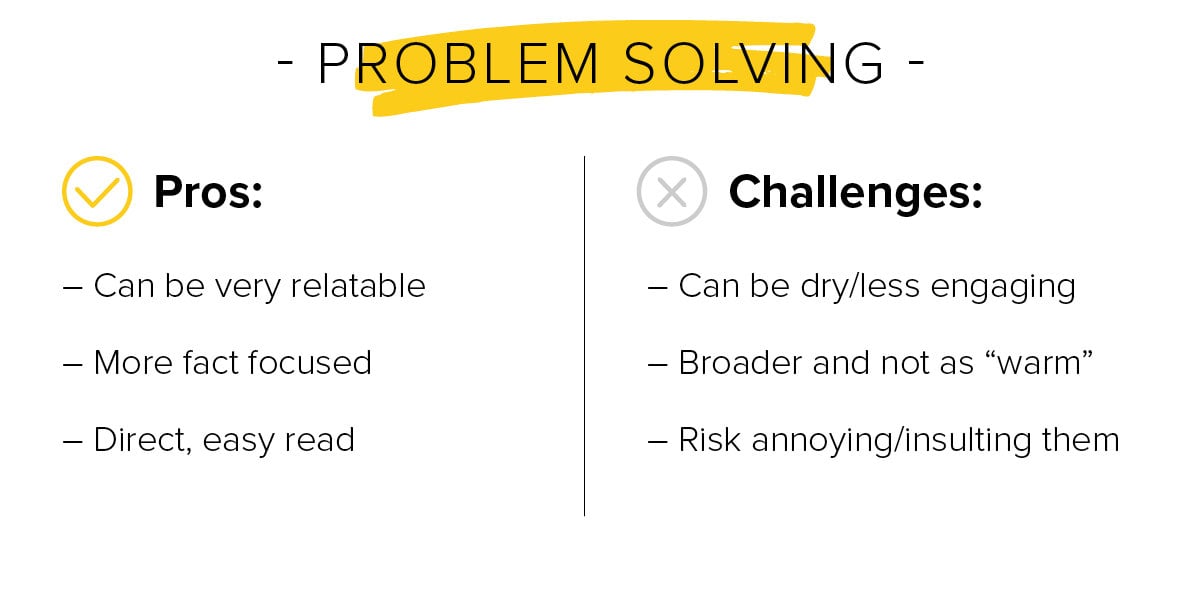 - PROBLEM SOLVING -

Pros:

– Can be very relatable

– More fact focused

– Direct, easy read

Challenges:

– Can be dry/less engaging

– Broader and not as “warm”

– Risk annoying/insulting them